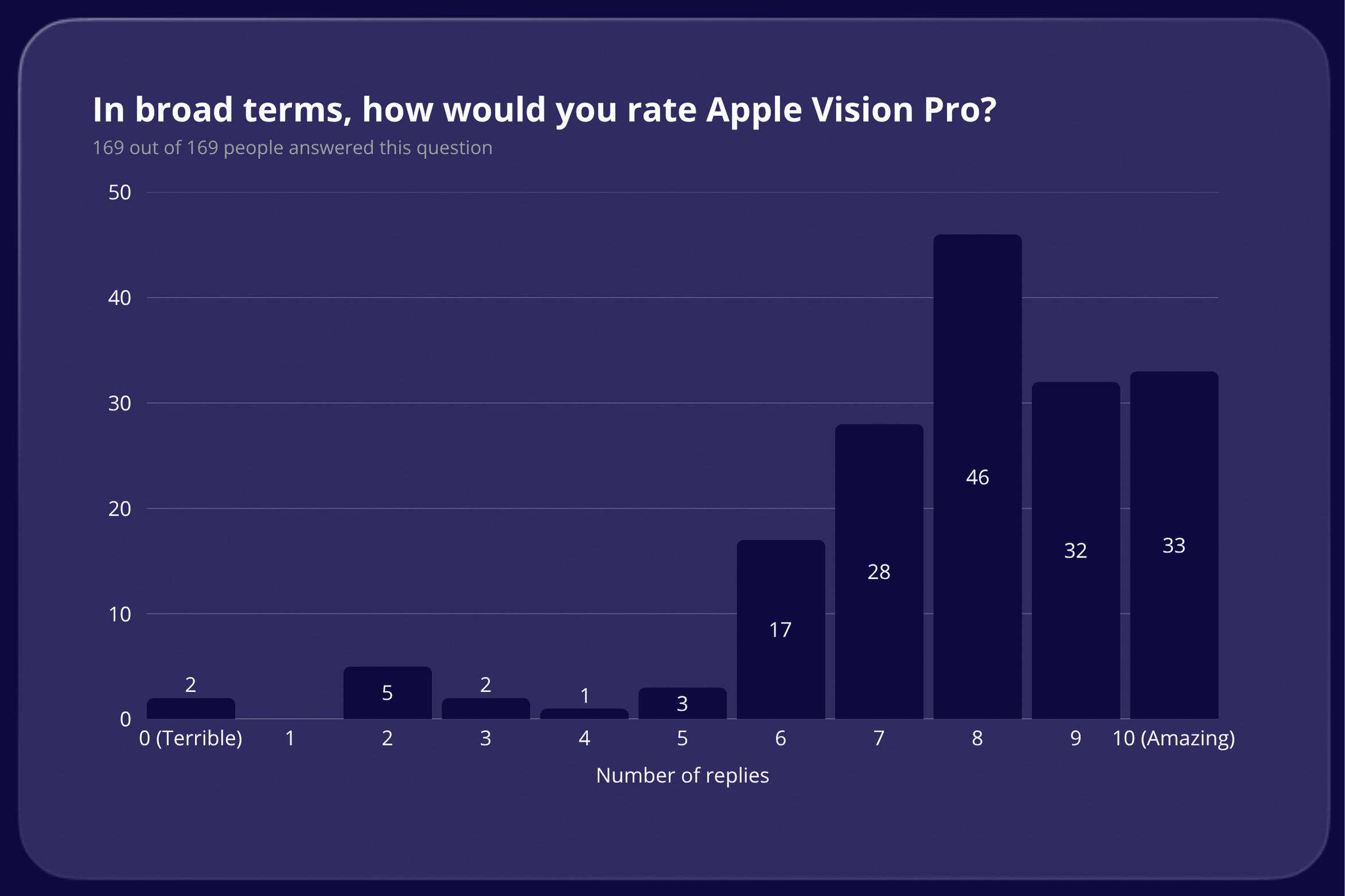 In broad terms, how would you rate Apple Vision Pro?
169 out of 169 people answered this question

50
40
30
20
10
0

2
5
2
1
3
17
28
46
32
33

0 (Terrible)
1
2
3
4
5
6
7
8
9
10 (Amazing)

Number of replies